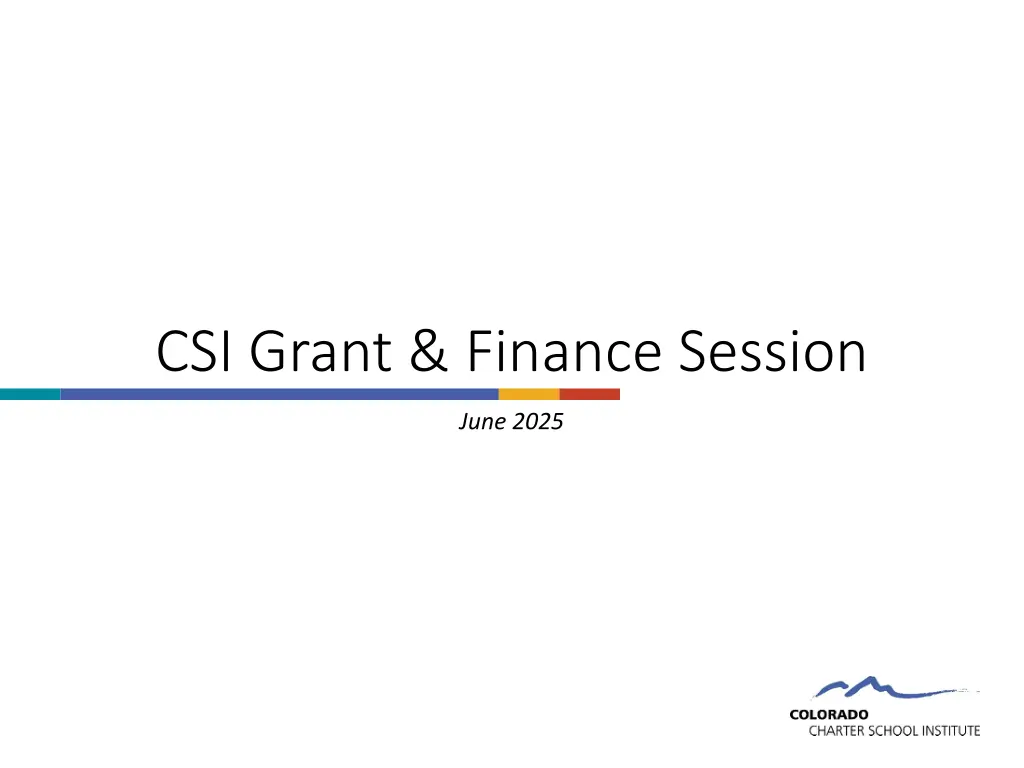 CSI Grant & Finance Session

June 2025

COLORADO
CHARTER SCHOOL INSTITUTE